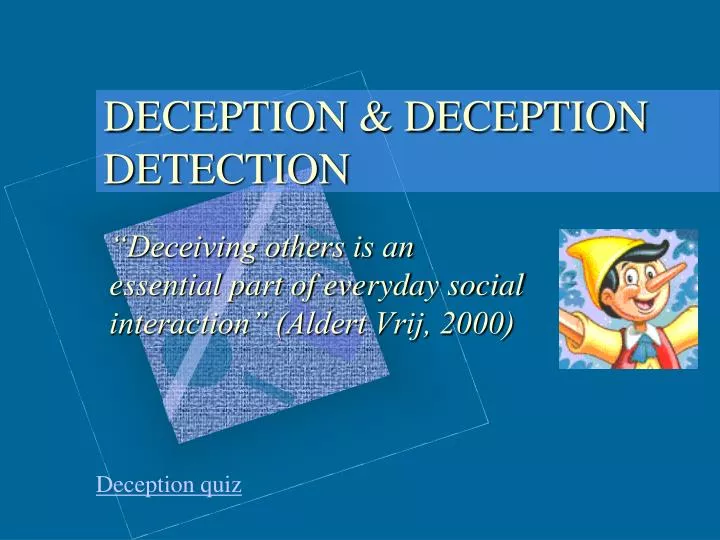 DECEPTION & DECEPTION DETECTION

“Deceiving others is an essential part of everyday social interaction” (Aldert Vrij, 2000)

Deception quiz